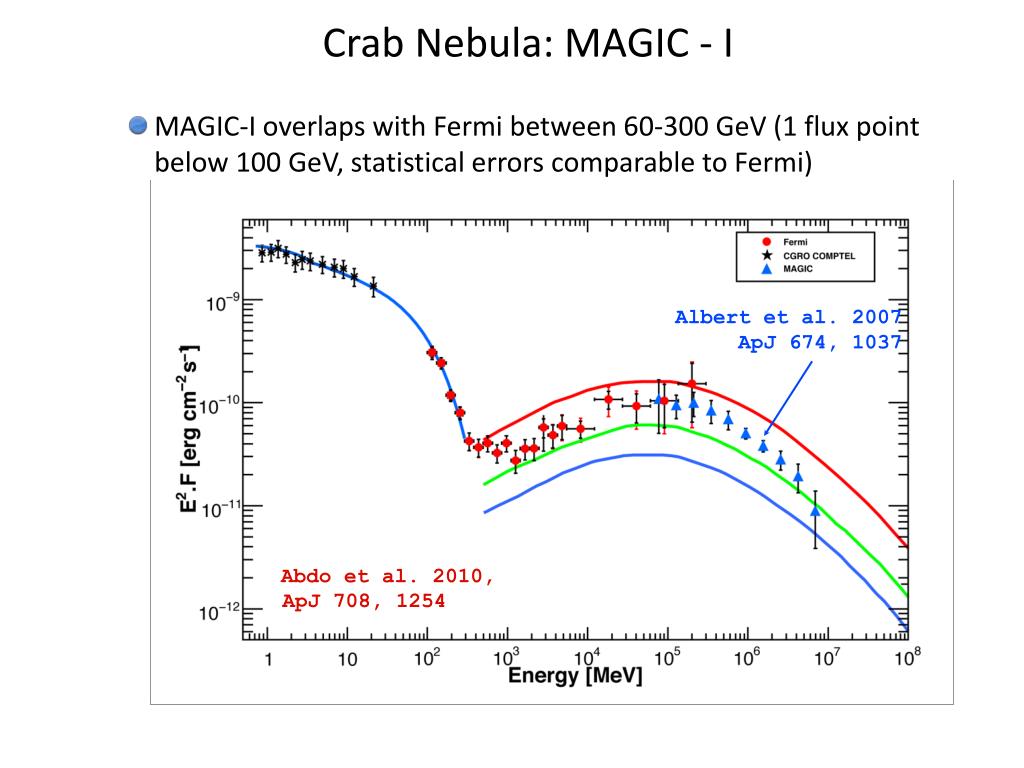 Crab Nebula: MAGIC - I

MAGIC-I overlaps with Fermi between 60-300 GeV (1 flux point below 100 GeV, statistical errors comparable to Fermi)

Fermi
CGRO COMPTEL
MAGIC

Albert et al. 2007
ApJ 674, 1037

Abdo et al. 2010,
ApJ 708, 1254

$E^2.F$ [erg cm$^{-2}$s$^{-1}$]

$10^{-9}$
$10^{-10}$
$10^{-11}$
$10^{-12}$

1
10
$10^2$
$10^3$
$10^4$
$10^5$
$10^6$
$10^7$
$10^8$

Energy [MeV]